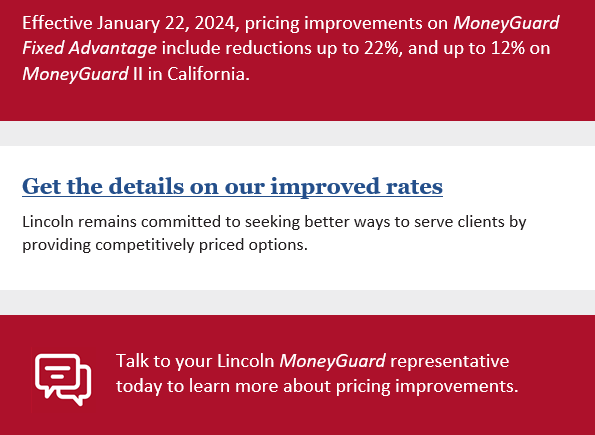 Effective January 22, 2024, pricing improvements on MoneyGuard Fixed Advantage include reductions up to 22%, and up to 12% on MoneyGuard II in California.

Get the details on our improved rates

Lincoln remains committed to seeking better ways to serve clients by providing competitively priced options.

Talk to your Lincoln MoneyGuard representative today to learn more about pricing improvements.